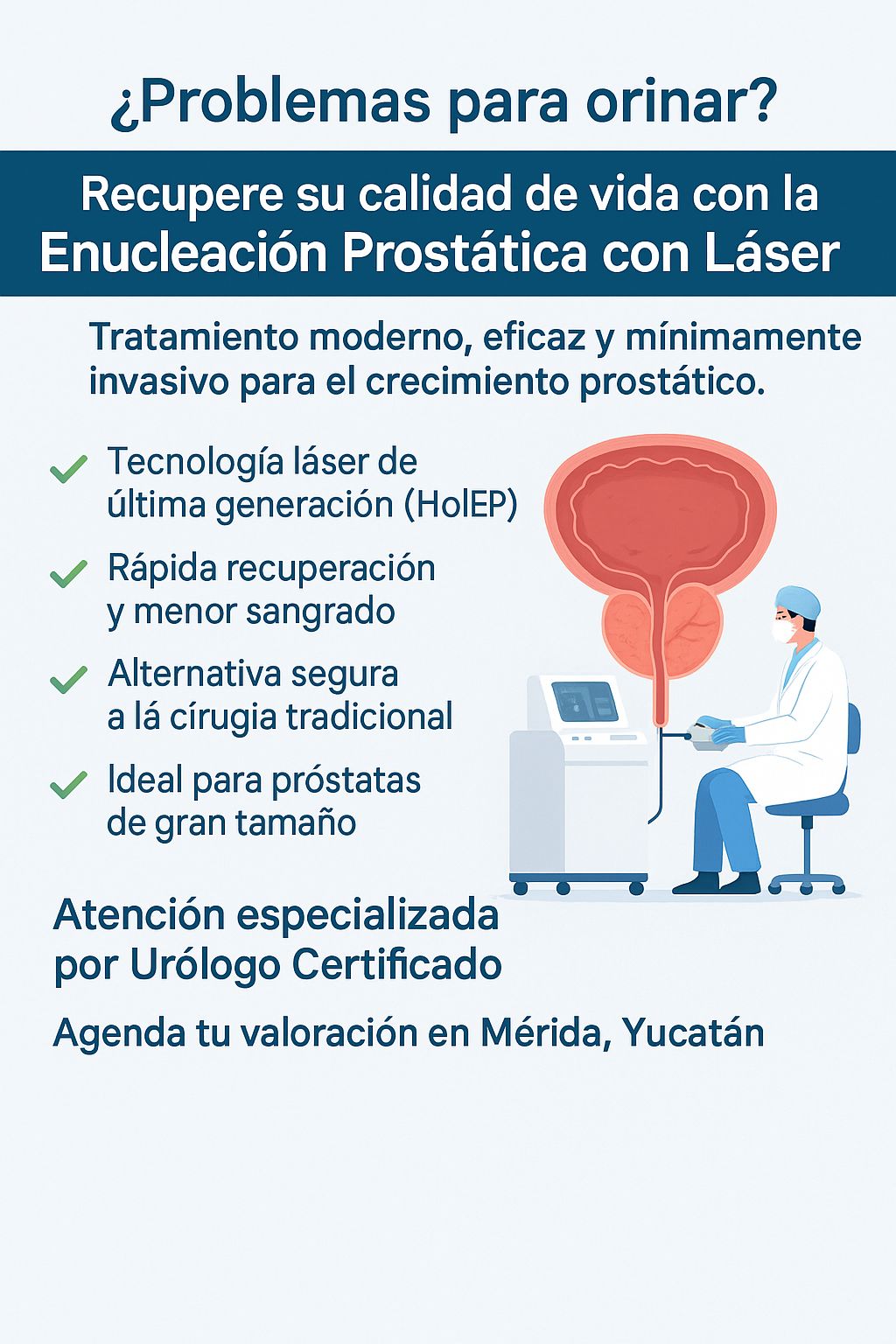 ¿Problemas para orinar?

Recupere su calidad de vida con la Enucleación Prostática con Láser

Tratamiento moderno, eficaz y mínimamente invasivo para el crecimiento prostático.

Tecnología láser de última generación (HolEP)

Rápida recuperación y menor sangrado

Alternativa segura a lá círugia tradicional

Ideal para próstatas de gran tamaño

Atención especializada por Urólogo Certificado

Agenda tu valoración en Mérida, Yucatán